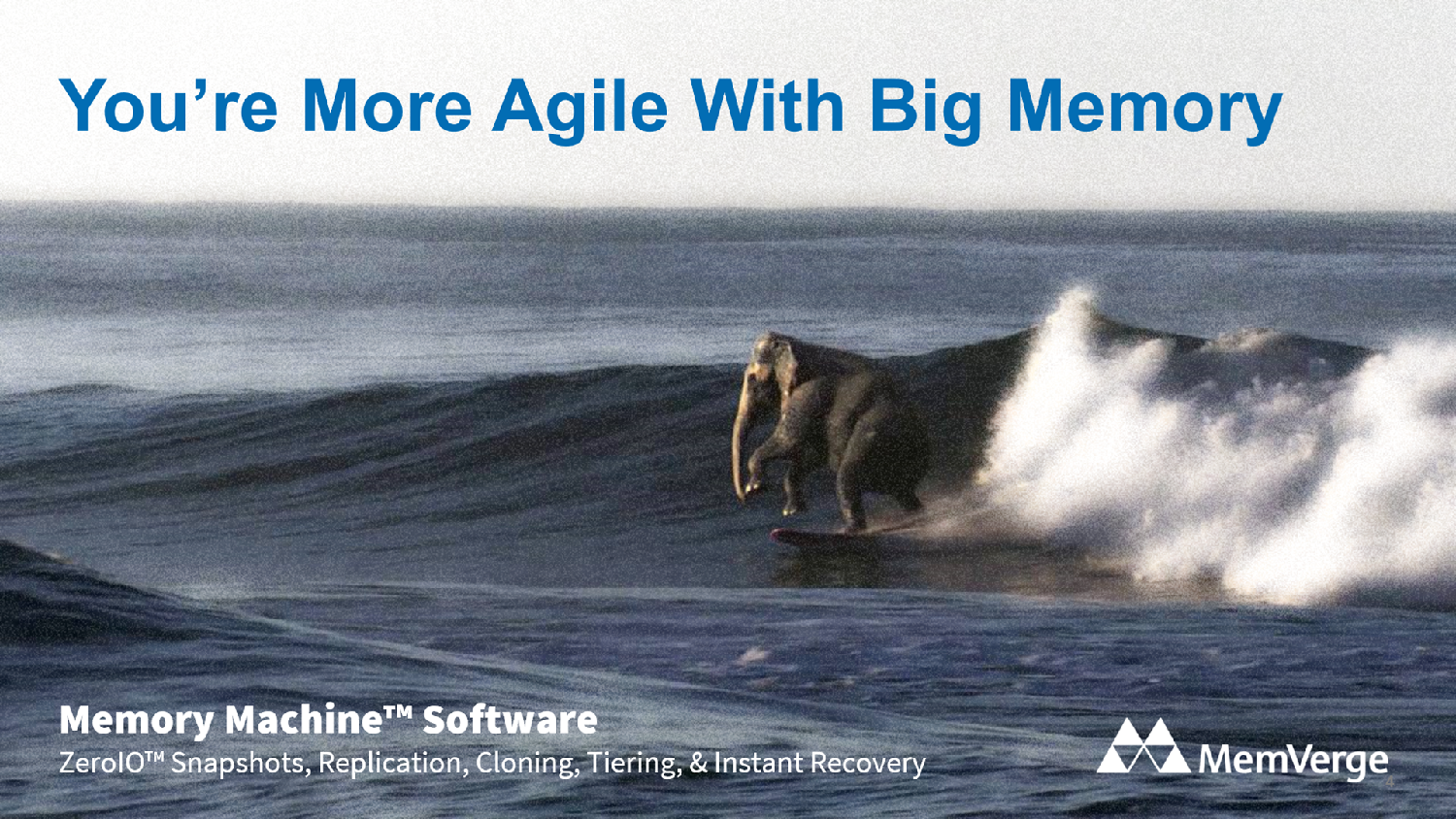 You're More Agile With Big Memory

Memory Machine™ Software
ZeroIO™ Snapshots, Replication, Cloning, Tiering, & Instant Recovery

MemVerge

4